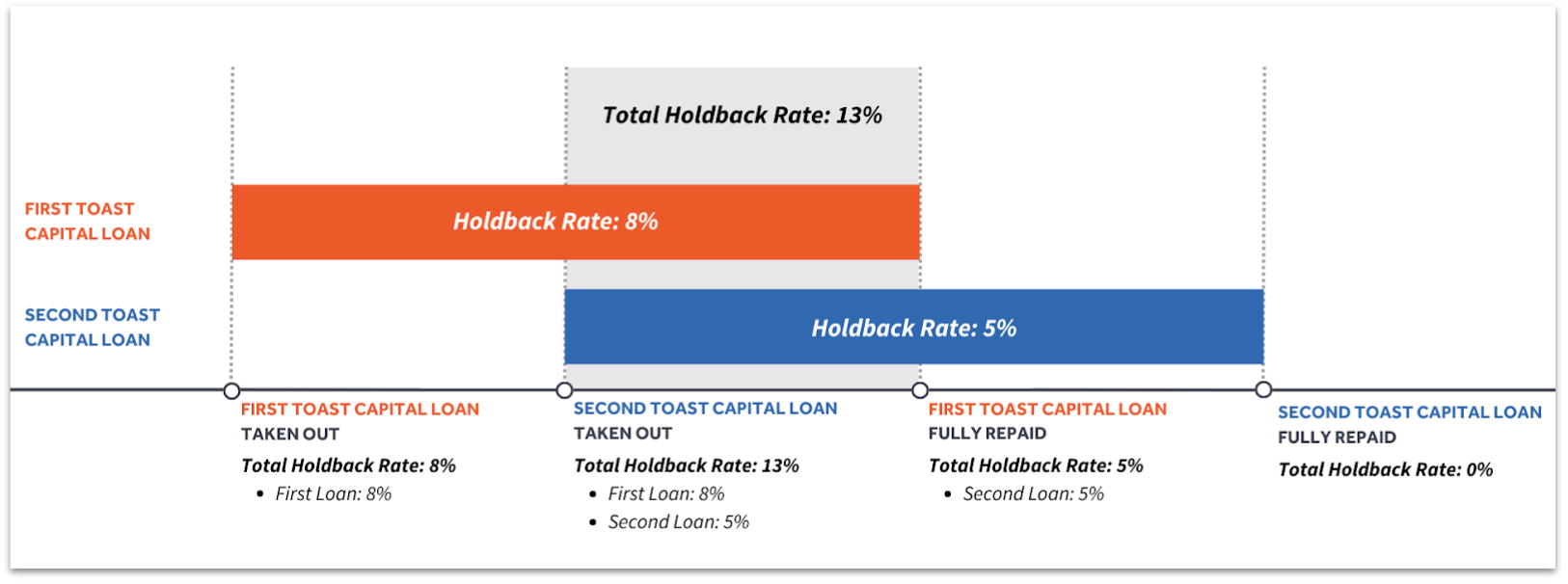 Total Holdback Rate: 13%

FIRST TOAST CAPITAL LOAN

Holdback Rate: 8%

SECOND TOAST CAPITAL LOAN

Holdback Rate: 5%

FIRST TOAST CAPITAL LOAN TAKEN OUT
Total Holdback Rate: 8%
• First Loan: 8%

SECOND TOAST CAPITAL LOAN TAKEN OUT
Total Holdback Rate: 13%
• First Loan: 8%
• Second Loan: 5%

FIRST TOAST CAPITAL LOAN FULLY REPAID
Total Holdback Rate: 5%
• Second Loan: 5%

SECOND TOAST CAPITAL LOAN FULLY REPAID
Total Holdback Rate: 0%